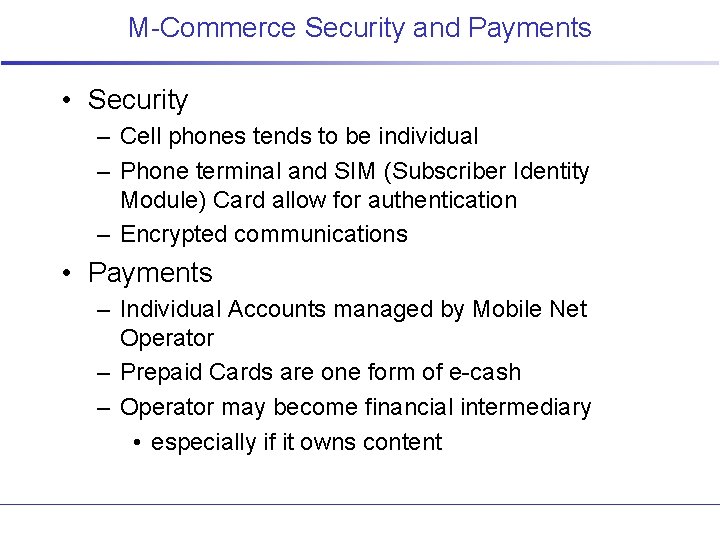 M-Commerce Security and Payments

• Security
– Cell phones tends to be individual
– Phone terminal and SIM (Subscriber Identity Module) Card allow for authentication
– Encrypted communications
• Payments
– Individual Accounts managed by Mobile Net Operator
– Prepaid Cards are one form of e-cash
– Operator may become financial intermediary
• especially if it owns content